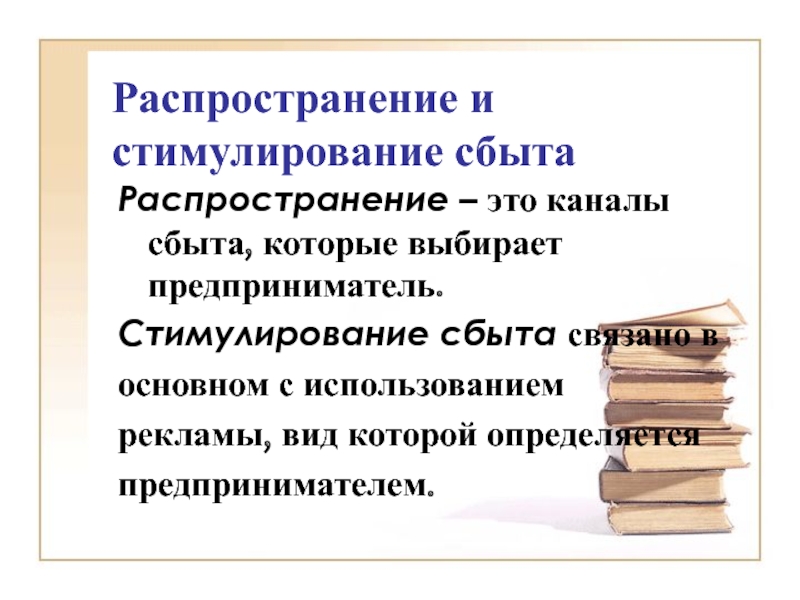 Распространение и стимулирование сбыта

Распространение – это каналы сбыта, которые выбирает предприниматель.

Стимулирование сбыта связано в основном с использованием рекламы, вид которой определяется предпринимателем.